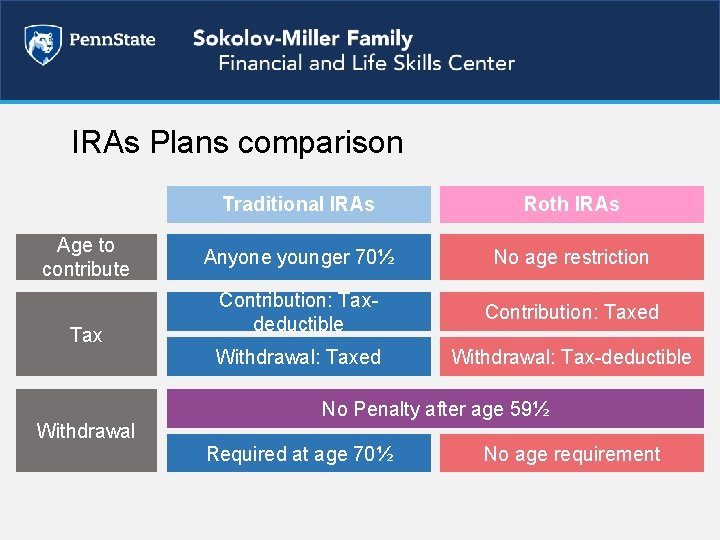 PennState Sokolov-Miller Family
Financial and Life Skills Center

IRAs Plans comparison

| | Traditional IRAs | Roth IRAs |
|---|---|---|
| Age to contribute | Anyone younger 70½ | No age restriction |
| Tax | Contribution: Tax-deductible | Contribution: Taxed |
| | Withdrawal: Taxed | Withdrawal: Tax-deductible |
| Withdrawal | No Penalty after age 59½ | No Penalty after age 59½ |
| | Required at age 70½ | No age requirement |